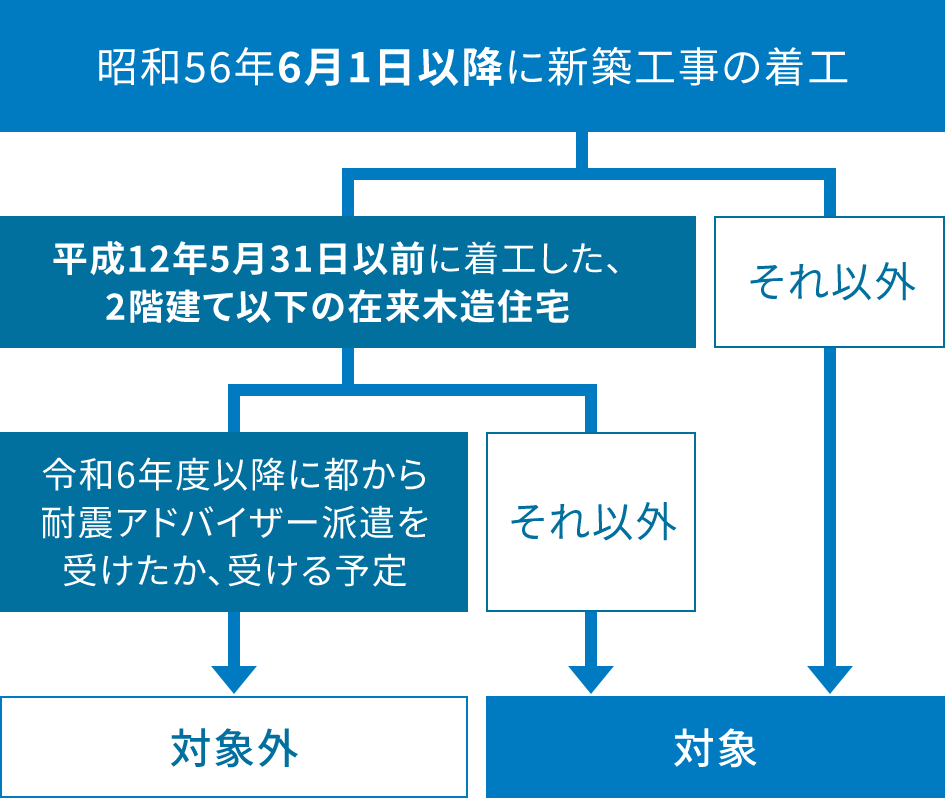 昭和56年6月1日以降に新築工事の着工

平成12年5月31日以前に着工した、2階建て以下の在来木造住宅

それ以外

令和6年度以降に都から耐震アドバイザー派遣を受けたか、受ける予定

それ以外

対象外

対象